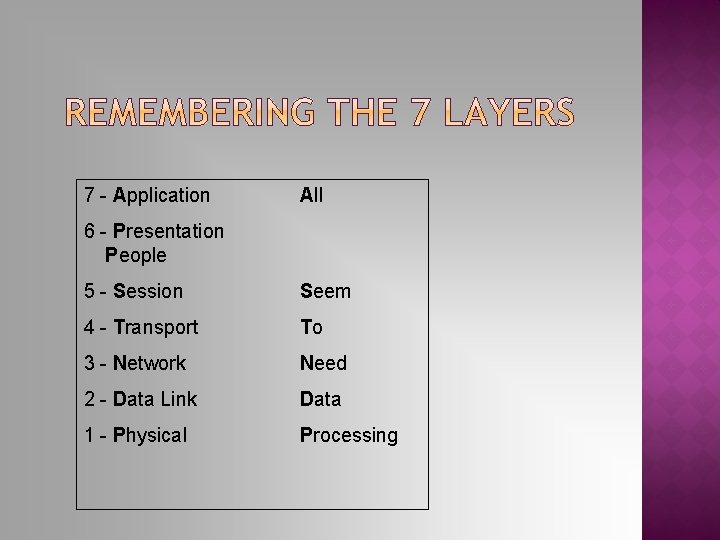 REMEMBERING THE 7 LAYERS

7 - Application All

6 - Presentation People

5 - Session Seem

4 - Transport To

3 - Network Need

2 - Data Link Data

1 - Physical Processing